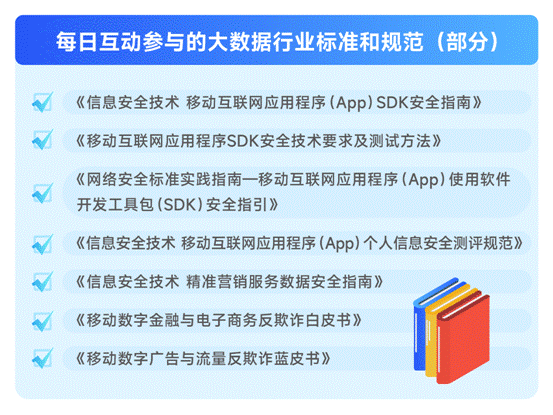 每日互动参与的大数据行业标准和规范（部分）

《信息安全技术 移动互联网应用程序（App）SDK安全指南》

《移动互联网应用程序SDK安全技术要求及测试方法》

《网络安全标准实践指南—移动互联网应用程序（App）使用软件开发工具包（SDK）安全指引》

《信息安全技术 移动互联网应用程序（App）个人信息安全测评规范》

《信息安全技术 精准营销服务数据安全指南》

《移动数字金融与电子商务反欺诈白皮书》

《移动数字广告与流量反欺诈蓝皮书》